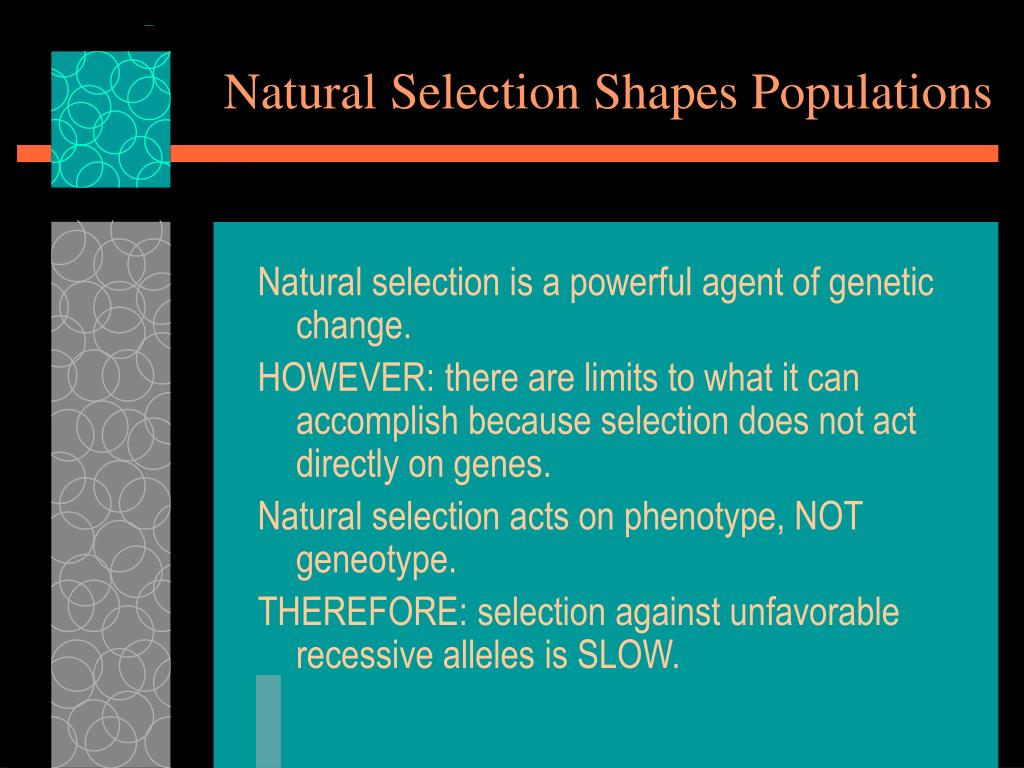 Natural Selection Shapes Populations

Natural selection is a powerful agent of genetic change.

HOWEVER: there are limits to what it can accomplish because selection does not act directly on genes.

Natural selection acts on phenotype, NOT geneotype.

THEREFORE: selection against unfavorable recessive alleles is SLOW.